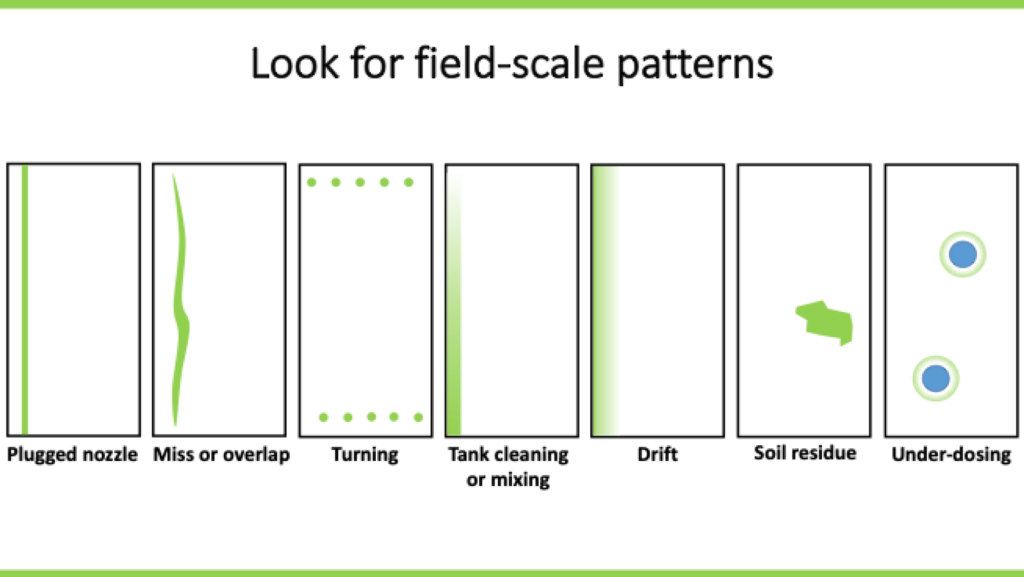 Look for field-scale patterns

Plugged nozzle

Miss or overlap

Turning

Tank cleaning or mixing

Drift

Soil residue

Under-dosing